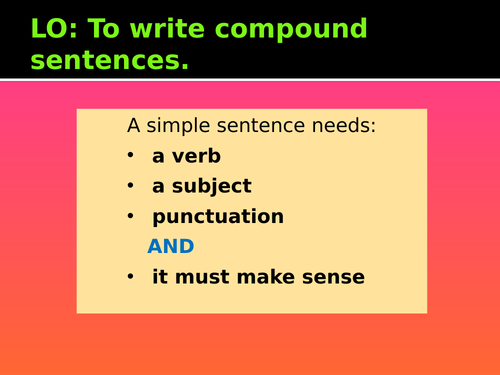 LO: To write compound sentences.

A simple sentence needs:
• a verb
• a subject
• punctuation
AND
• it must make sense